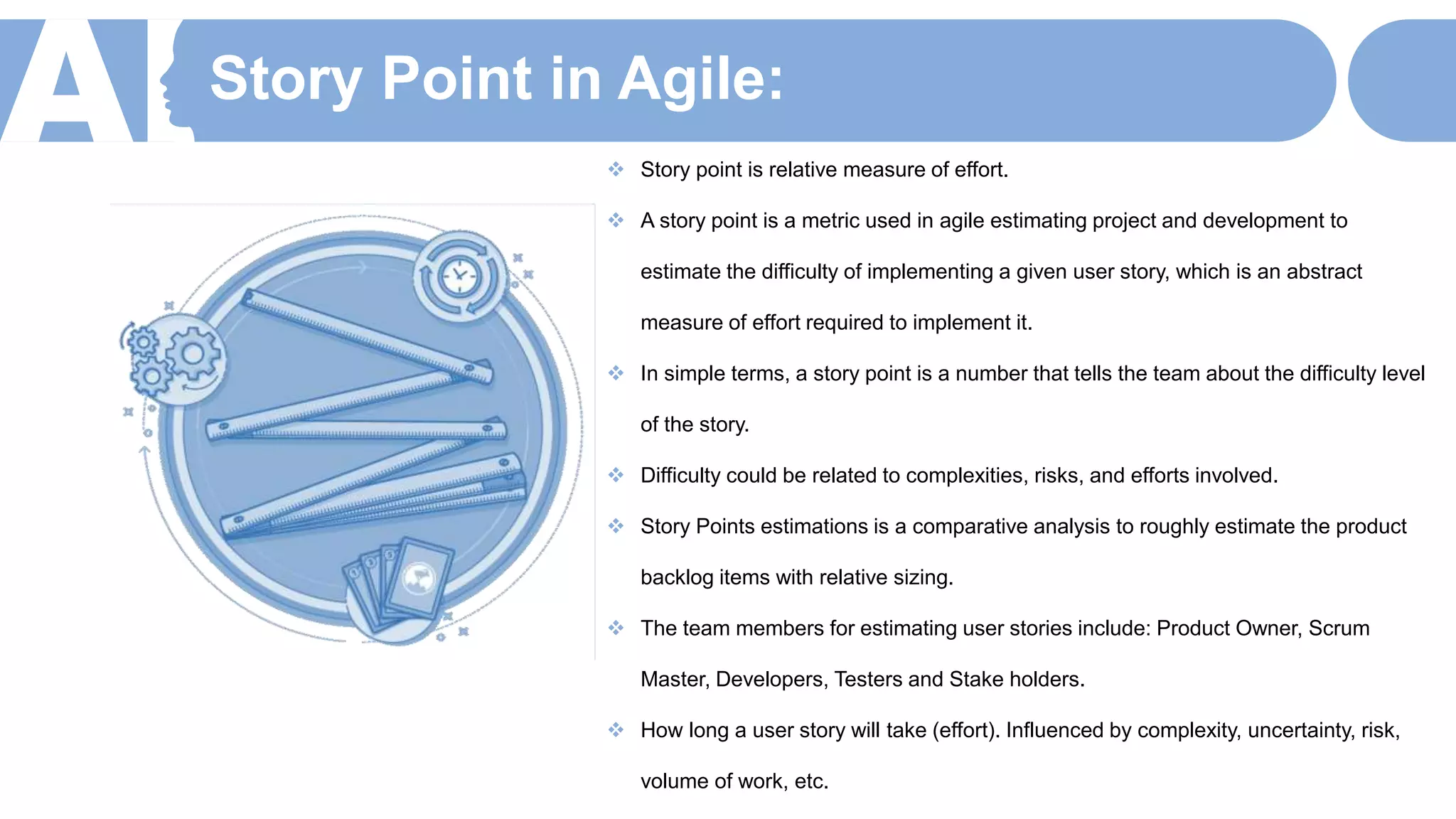 AI

Story Point in Agile:

❖ Story point is relative measure of effort.

❖ A story point is a metric used in agile estimating project and development to estimate the difficulty of implementing a given user story, which is an abstract measure of effort required to implement it.

❖ In simple terms, a story point is a number that tells the team about the difficulty level of the story.

❖ Difficulty could be related to complexities, risks, and efforts involved.

❖ Story Points estimations is a comparative analysis to roughly estimate the product backlog items with relative sizing.

❖ The team members for estimating user stories include: Product Owner, Scrum Master, Developers, Testers and Stake holders.

❖ How long a user story will take (effort). Influenced by complexity, uncertainty, risk, volume of work, etc.